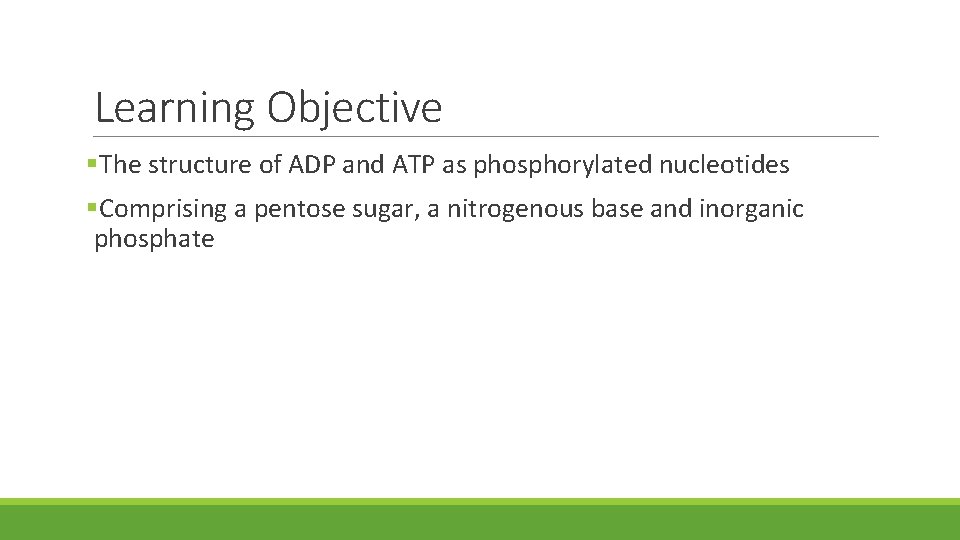 Learning Objective

▪The structure of ADP and ATP as phosphorylated nucleotides

▪Comprising a pentose sugar, a nitrogenous base and inorganic phosphate